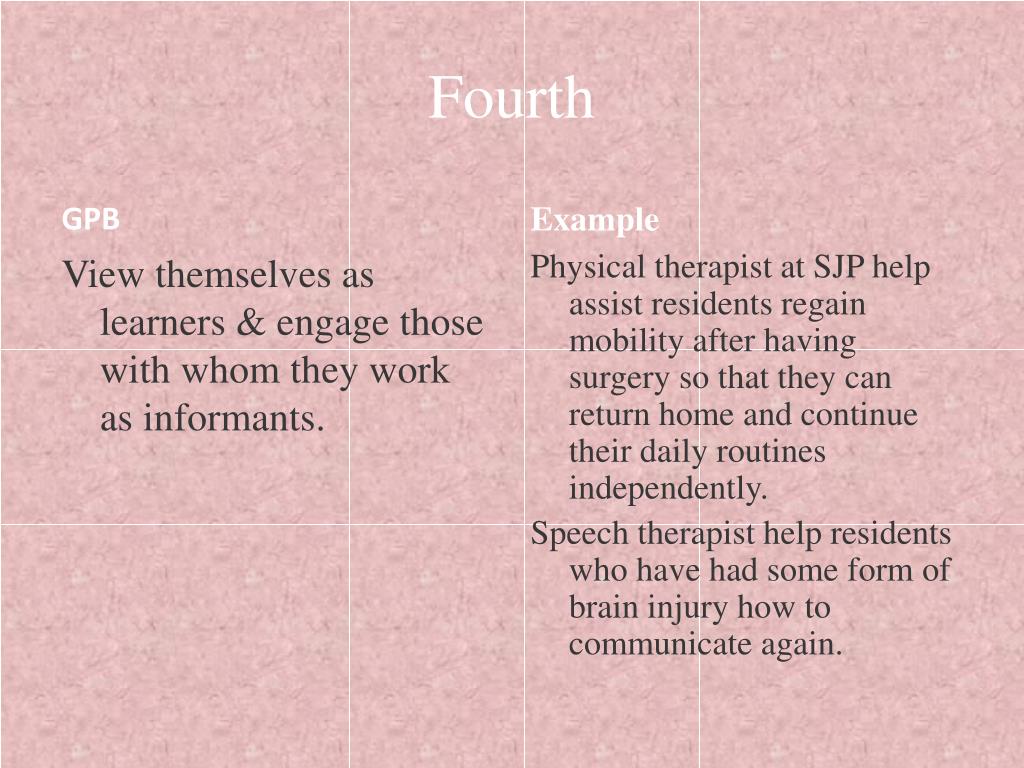 Fourth

GPB

View themselves as learners & engage those with whom they work as informants.

Example

Physical therapist at SJP help assist residents regain mobility after having surgery so that they can return home and continue their daily routines independently.

Speech therapist help residents who have had some form of brain injury how to communicate again.